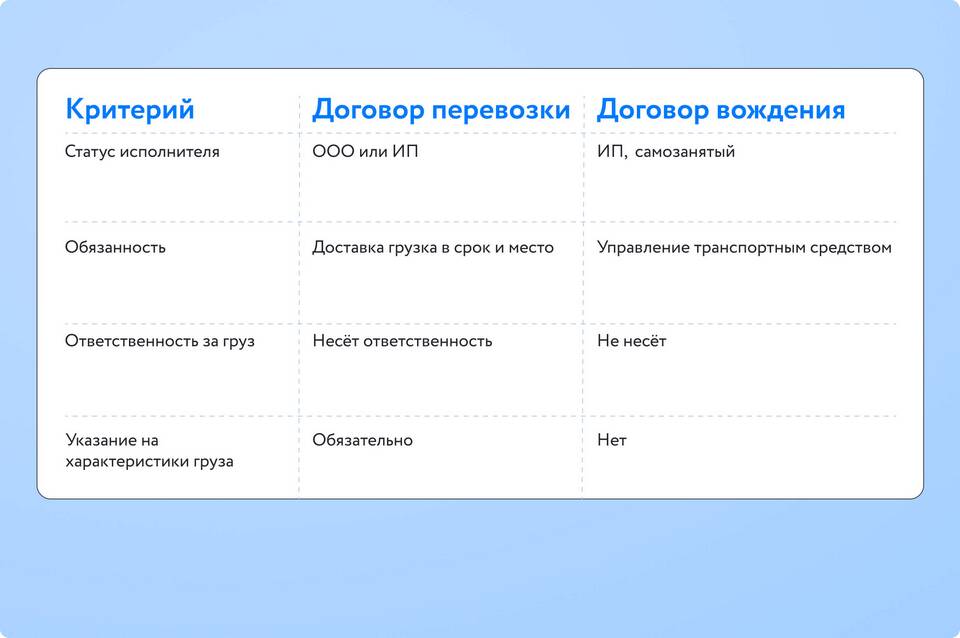 | Критерий | Договор перевозки | Договор вождения |
|---|---|---|
| Статус исполнителя | ООО или ИП | ИП, самозанятый |
| Обязанность | Доставка грузка в срок и место | Управление транспортным средством |
| Ответственность за груз | Несёт ответственность | Не несёт |
| Указание на характеристики груза | Обязательно | Нет |